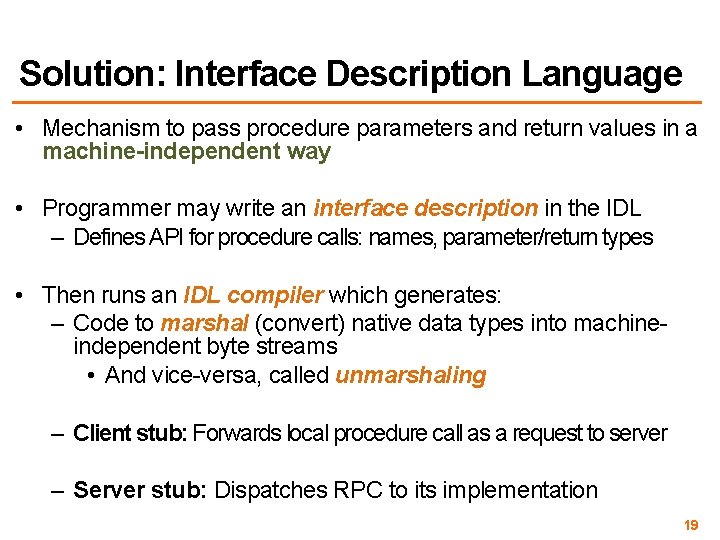 Solution: Interface Description Language

• Mechanism to pass procedure parameters and return values in a machine-independent way

• Programmer may write an interface description in the IDL
– Defines API for procedure calls: names, parameter/return types

• Then runs an IDL compiler which generates:
– Code to marshal (convert) native data types into machine-independent byte streams
• And vice-versa, called unmarshaling

– Client stub: Forwards local procedure call as a request to server

– Server stub: Dispatches RPC to its implementation

19